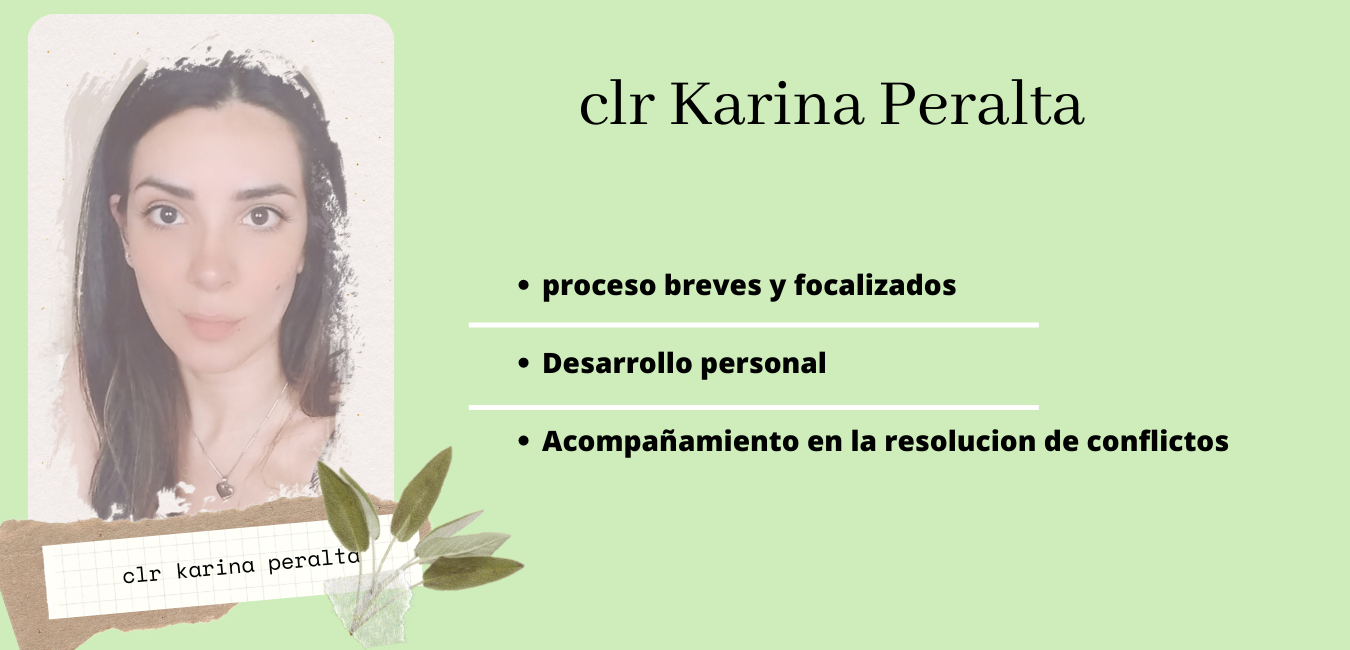 clr Karina Peralta

• proceso breves y focalizados

• Desarrollo personal

• Acompañamiento en la resolucion de conflictos

clr karina peralta